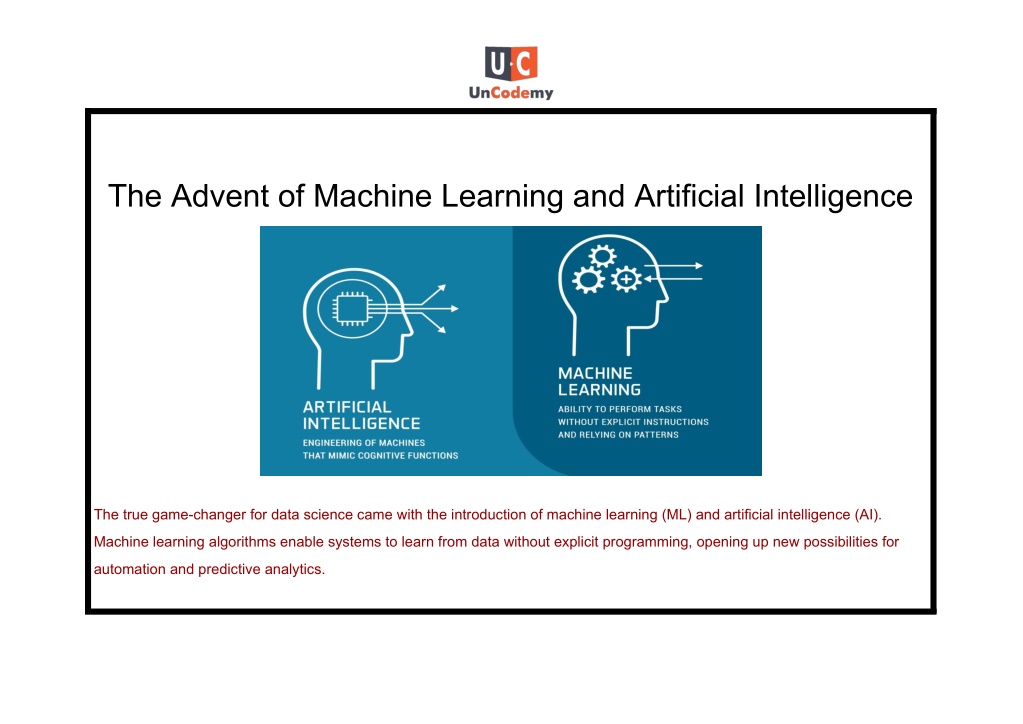 U·C
UnCodemy

The Advent of Machine Learning and Artificial Intelligence

ARTIFICIAL INTELLIGENCE
ENGINEERING OF MACHINES THAT MIMIC COGNITIVE FUNCTIONS

MACHINE LEARNING
ABILITY TO PERFORM TASKS WITHOUT EXPLICIT INSTRUCTIONS AND RELYING ON PATTERNS

The true game-changer for data science came with the introduction of machine learning (ML) and artificial intelligence (AI). Machine learning algorithms enable systems to learn from data without explicit programming, opening up new possibilities for automation and predictive analytics.